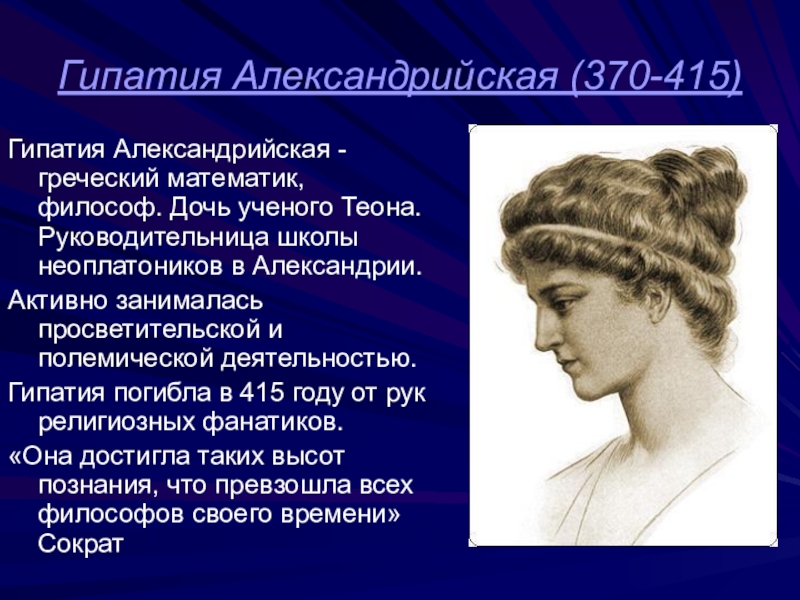 Гипатия Александрийская (370-415)

Гипатия Александрийская - греческий математик, философ. Дочь ученого Теона. Руководительница школы неоплатоников в Александрии.

Активно занималась просветительской и полемической деятельностью.

Гипатия погибла в 415 году от рук религиозных фанатиков.

«Она достигла таких высот познания, что превзошла всех философов своего времени» Сократ